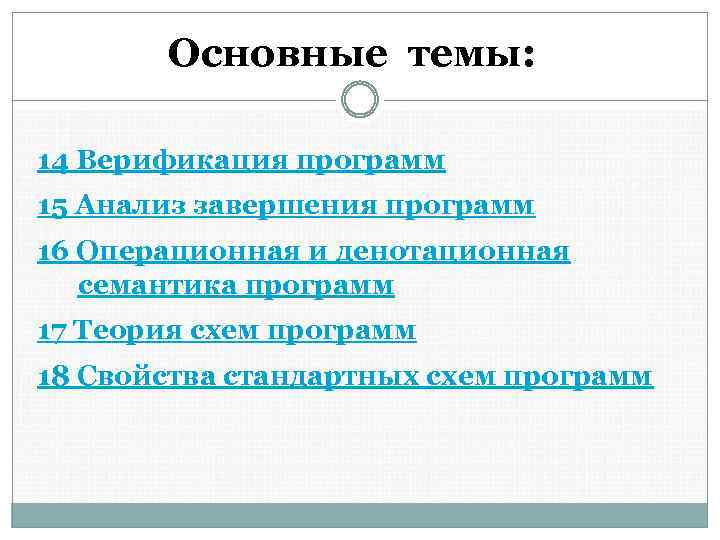 Основные темы:

14 Верификация программ

15 Анализ завершения программ

16 Операционная и денотационная семантика программ

17 Теория схем программ

18 Свойства стандартных схем программ